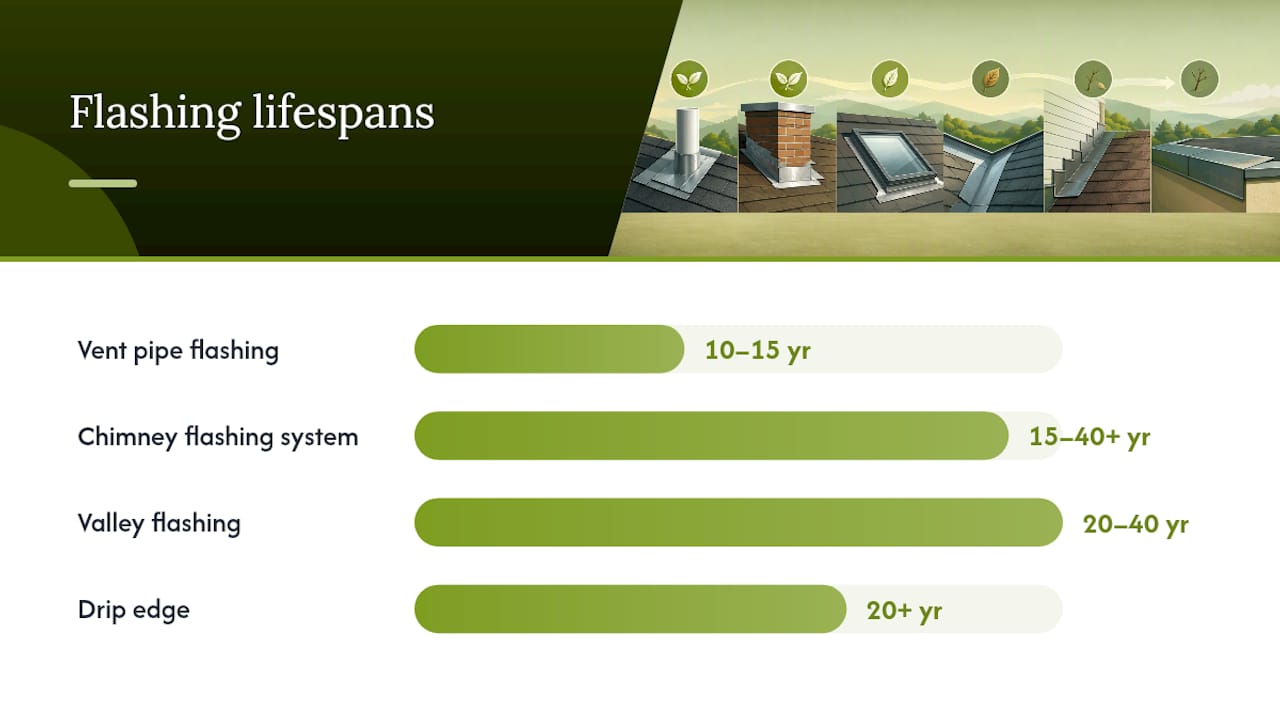 Flashing lifespans

Vent pipe flashing 10–15 yr

Chimney flashing system 15–40+ yr

Valley flashing 20–40 yr

Drip edge 20+ yr